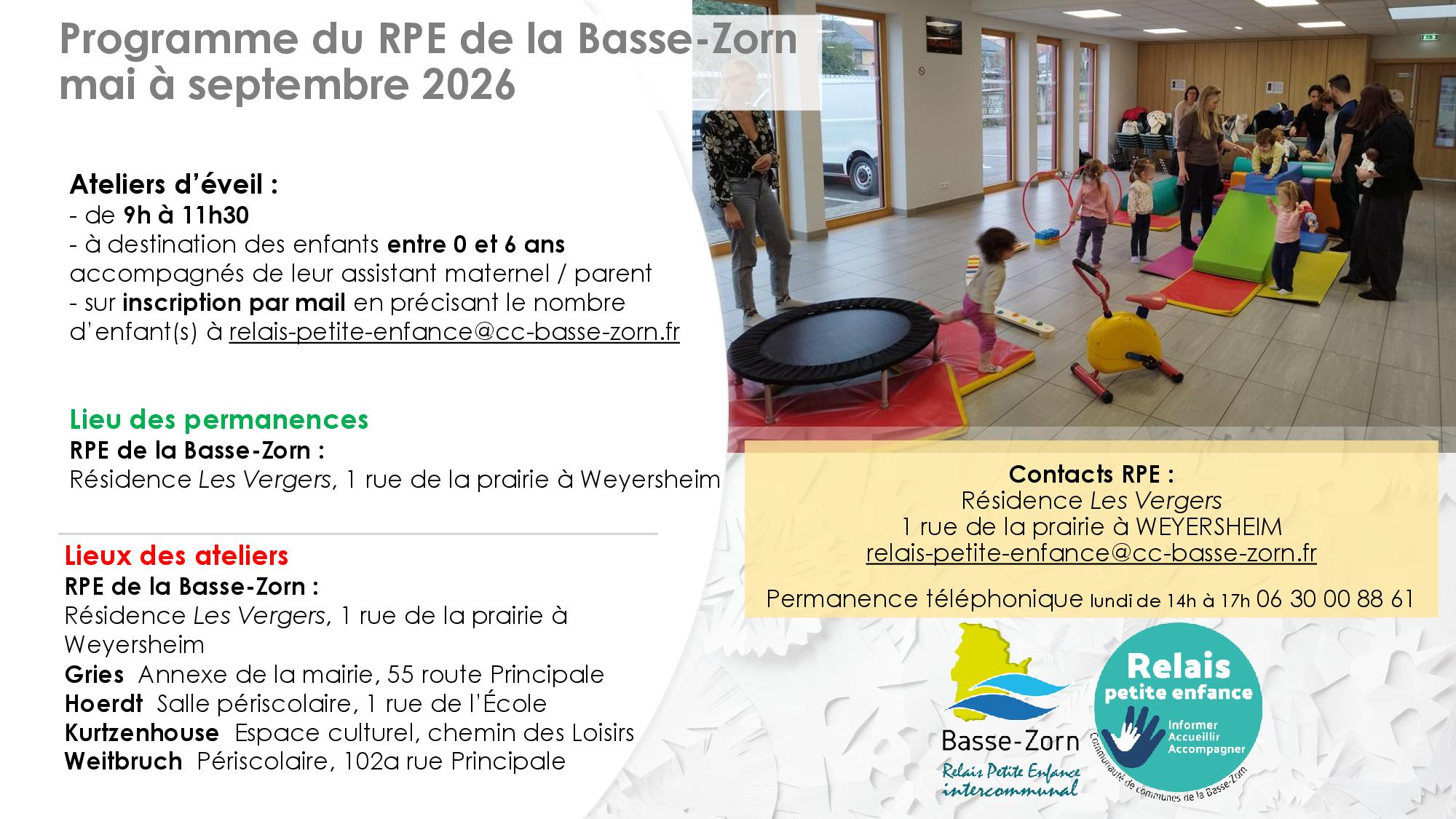 Programme du RPE de la Basse-Zorn
mai à septembre 2026

Ateliers d'éveil :
- de 9h à 11h30
- à destination des enfants entre 0 et 6 ans accompagnés de leur assistant maternel / parent
- sur inscription par mail en précisant le nombre d'enfant(s) à relais-petite-enfance@cc-basse-zorn.fr

Lieu des permanences
RPE de la Basse-Zorn :
Résidence Les Vergers, 1 rue de la prairie à Weyersheim

Lieux des ateliers
RPE de la Basse-Zorn :
Résidence Les Vergers, 1 rue de la prairie à Weyersheim
Gries Annexe de la mairie, 55 route Principale
Hoerdt Salle périscolaire, 1 rue de l'École
Kurtzenhouse Espace culturel, chemin des Loisirs
Weitbruch Périscolaire, 102a rue Principale

Contacts RPE :
Résidence Les Vergers
1 rue de la prairie à WEYERSHEIM
relais-petite-enfance@cc-basse-zorn.fr

Permanence téléphonique lundi de 14h à 17h 06 30 00 88 61

Basse-Zorn
Relais Petite Enfance intercommunal

Relais petite enfance
Informer Accueillir Accompagner
Communauté de communes de la Basse-Zorn